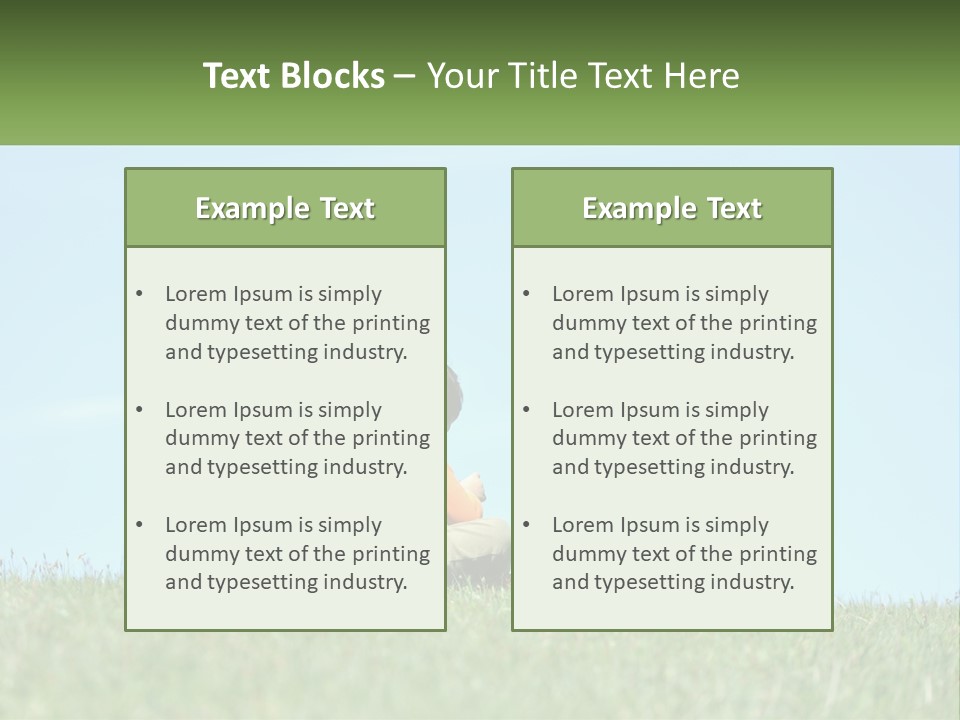 Text Blocks – Your Title Text Here

Example Text

• Lorem Ipsum is simply dummy text of the printing and typesetting industry.

• Lorem Ipsum is simply dummy text of the printing and typesetting industry.

• Lorem Ipsum is simply dummy text of the printing and typesetting industry.

Example Text

• Lorem Ipsum is simply dummy text of the printing and typesetting industry.

• Lorem Ipsum is simply dummy text of the printing and typesetting industry.

• Lorem Ipsum is simply dummy text of the printing and typesetting industry.